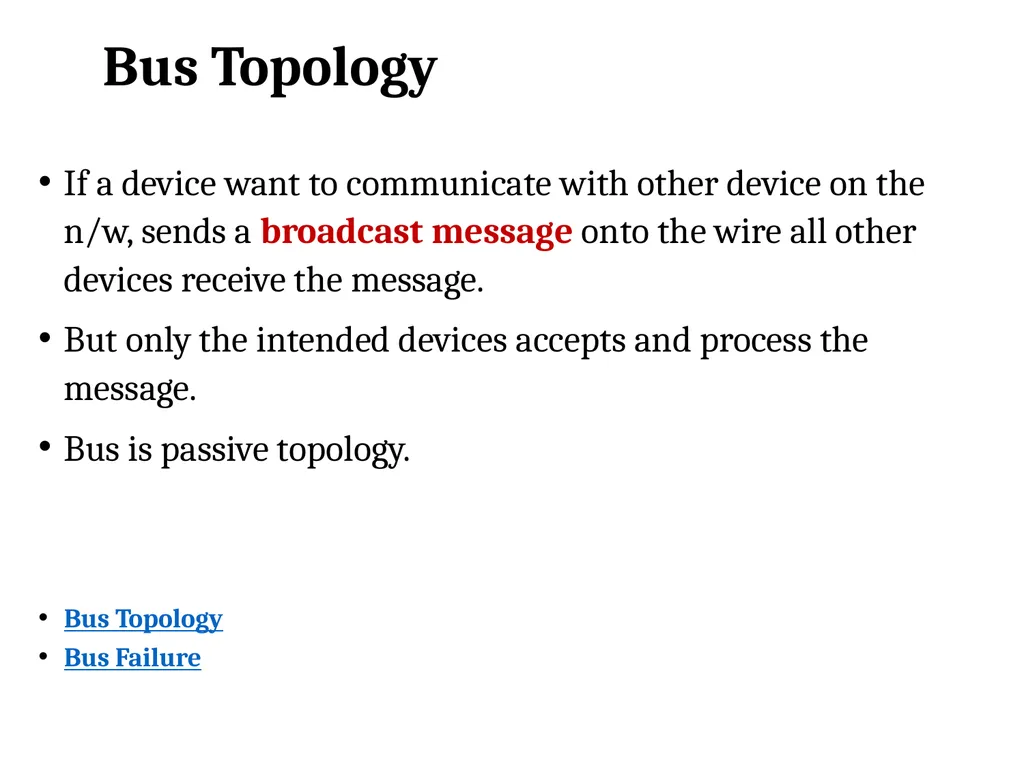 Bus Topology

• If a device want to communicate with other device on the n/w, sends a broadcast message onto the wire all other devices receive the message.

• But only the intended devices accepts and process the message.

• Bus is passive topology.

• Bus Topology
• Bus Failure